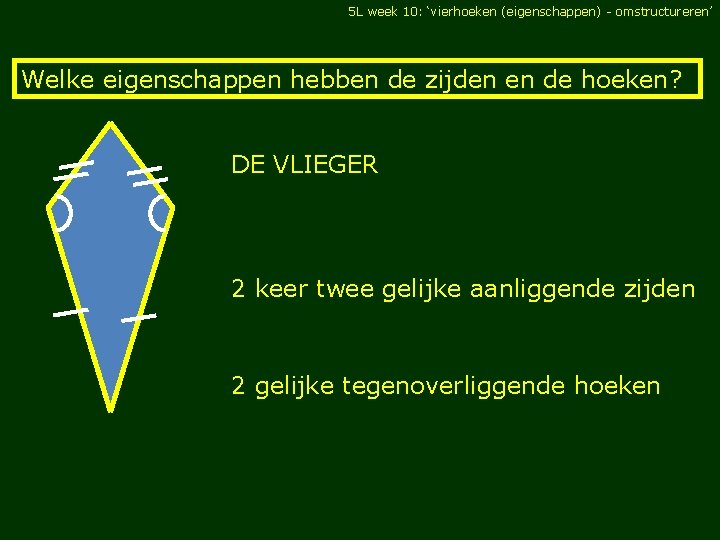 5L week 10: ‘vierhoeken (eigenschappen) - omstructureren’

Welke eigenschappen hebben de zijden en de hoeken?

DE VLIEGER

2 keer twee gelijke aanliggende zijden

2 gelijke tegenoverliggende hoeken